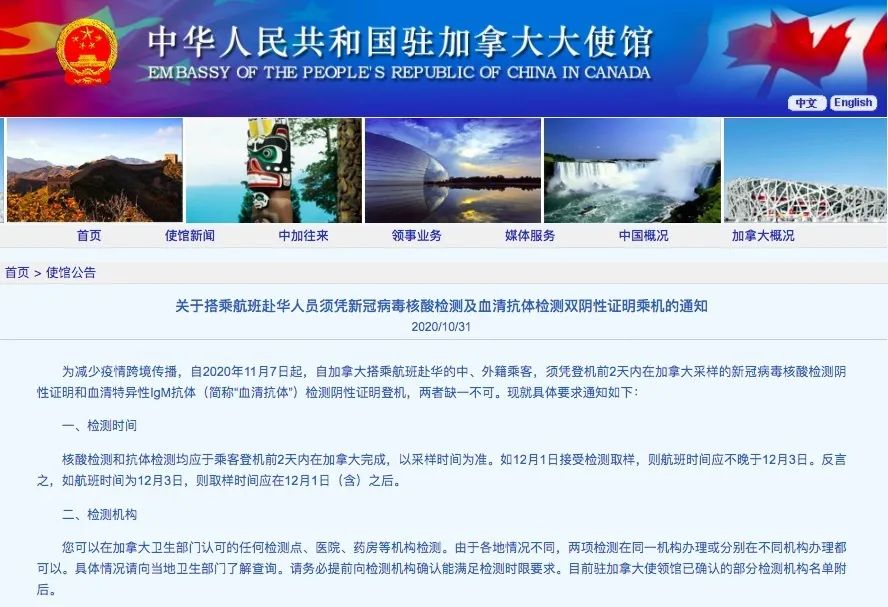 中华人民共和国驻加拿大大使馆
EMBASSY OF THE PEOPLE'S REPUBLIC OF CHINA IN CANADA

中文 English

首页 使馆新闻 中加往来 领事业务 媒体服务 中国概况 加拿大概况

首页 > 使馆公告

关于搭乘航班赴华人员须凭新冠病毒核酸检测及血清抗体检测双阴性证明乘机的通知
2020/10/31

为减少疫情跨境传播，自2020年11月7日起，自加拿大搭乘航班赴华的中、外籍乘客，须凭登机前2天内在加拿大采样的新冠病毒核酸检测阴性证明和血清特异性IgM抗体（简称"血清抗体"）检测阴性证明登机，两者缺一不可。现就具体要求通知如下：

一、检测时间

核酸检测和抗体检测均应于乘客登机前2天内在加拿大完成，以采样时间为准。如12月1日接受检测取样，则航班时间应不晚于12月3日。反言之，如航班时间为12月3日，则取样时间应在12月1日（含）之后。

二、检测机构

您可以在加拿大卫生部门认可的任何检测点、医院、药房等机构检测。由于各地情况不同，两项检测在同一机构办理或分别在不同机构办理都可以。具体情况请向当地卫生部门了解查询。请务必提前向检测机构确认能满足检测时限要求。目前驻加拿大使领馆已确认的部分检测机构名单附后。